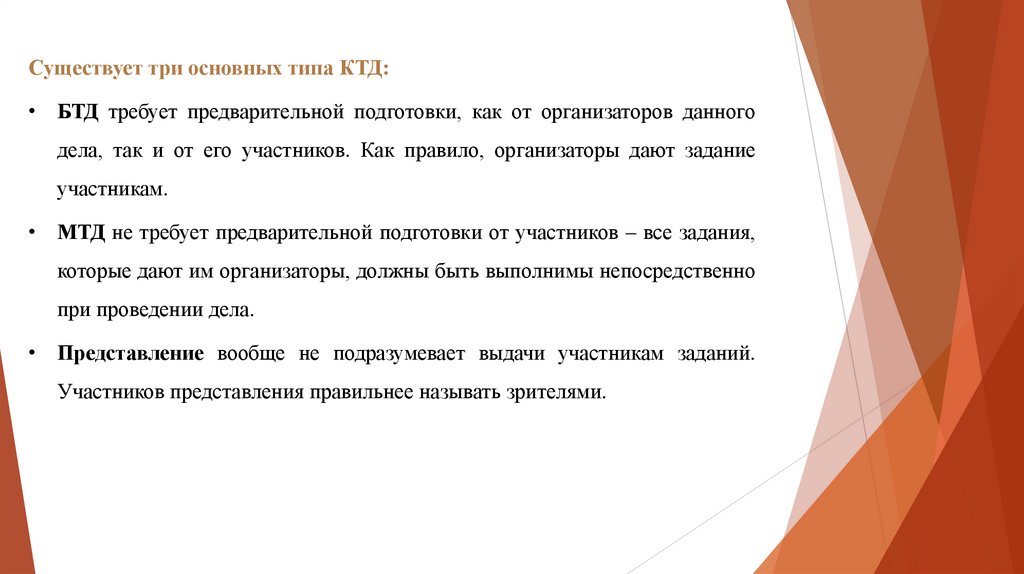 Существует три основных типа КТД:

• БТД требует предварительной подготовки, как от организаторов данного дела, так и от его участников. Как правило, организаторы дают задание участникам.

• МТД не требует предварительной подготовки от участников – все задания, которые дают им организаторы, должны быть выполнимы непосредственно при проведении дела.

• Представление вообще не подразумевает выдачи участникам заданий. Участников представления правильнее называть зрителями.